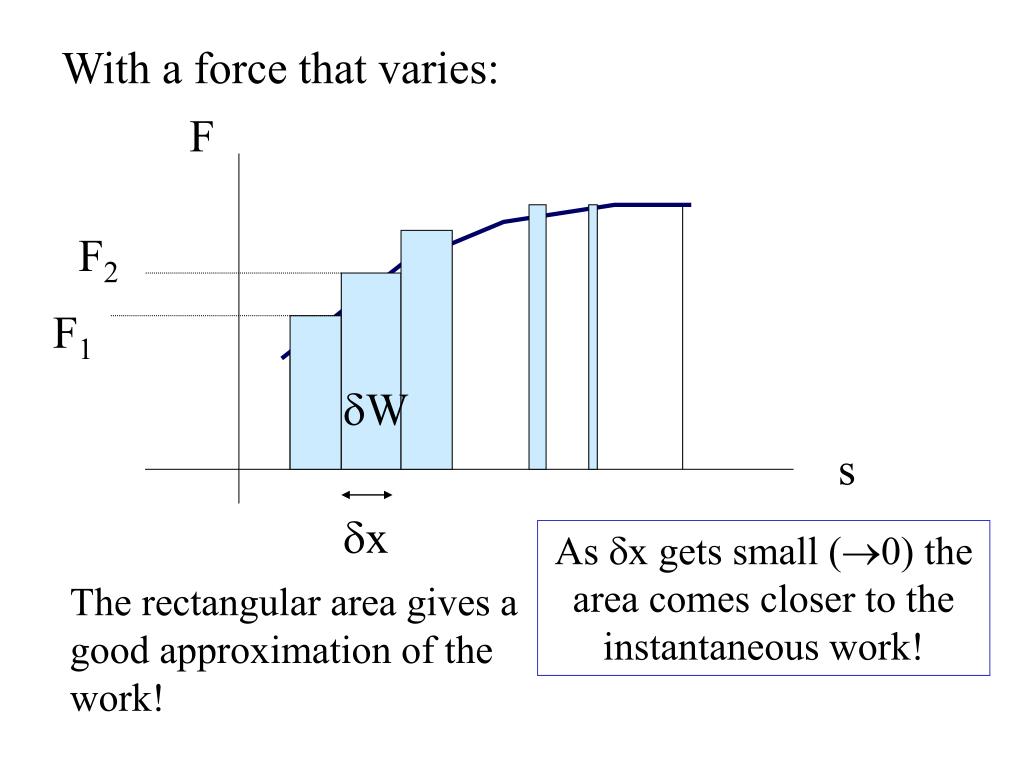 With a force that varies:

F

$F_2$

$F_1$

$\delta W$

s

$\delta x$

The rectangular area gives a good approximation of the work!

As $\delta x$ gets small ($\rightarrow 0$) the area comes closer to the instantaneous work!